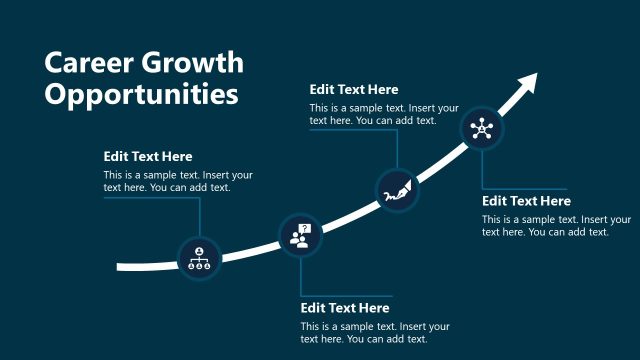 Career Growth Opportunities

Edit Text Here
This is a sample text. Insert your text here. You can add text.

Edit Text Here
This is a sample text. Insert your text here. You can add text.

Edit Text Here
This is a sample text. Insert your text here. You can add text.

Edit Text Here
This is a sample text. Insert your text here. You can add text.